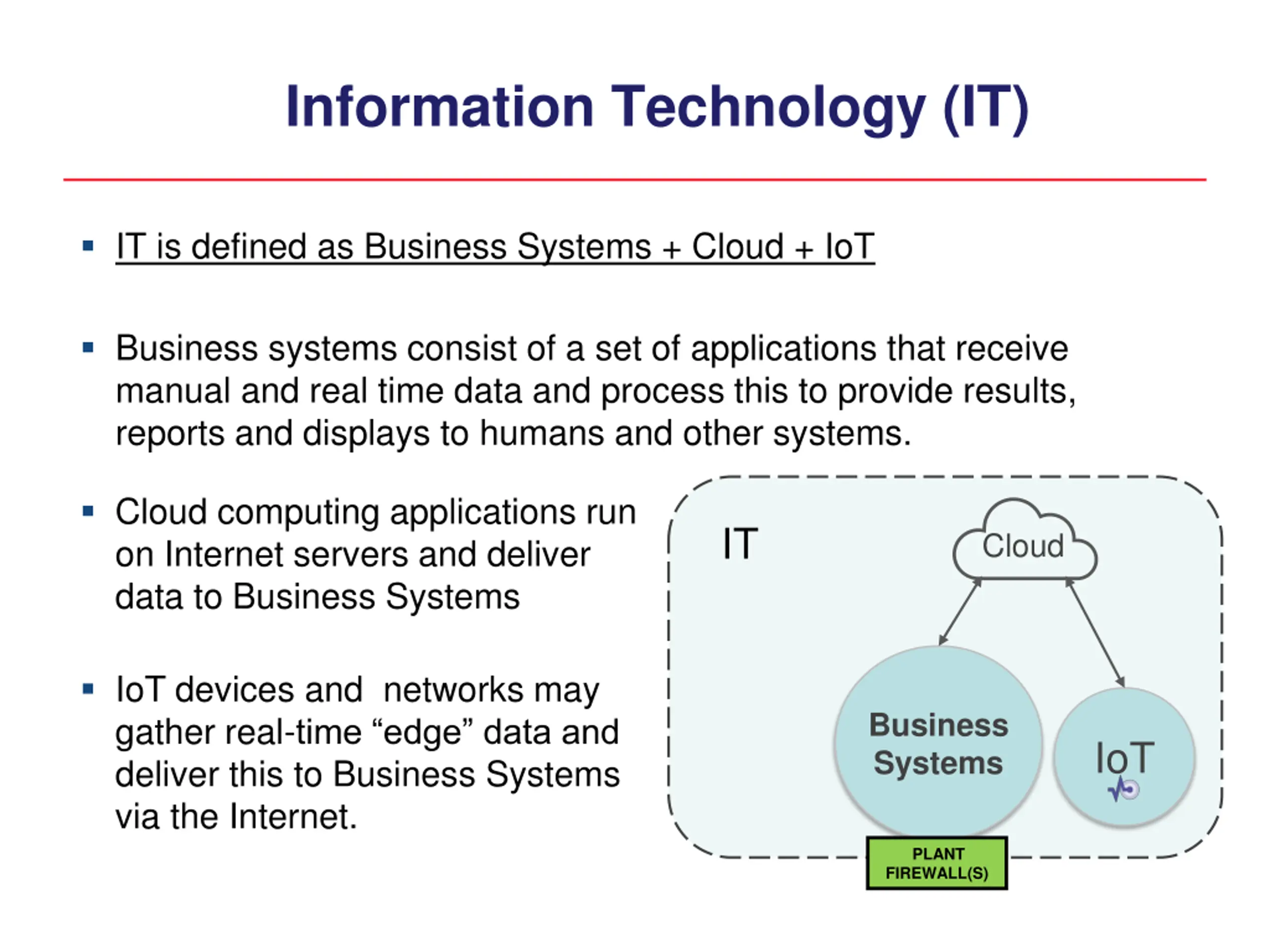 Information Technology (IT)

▪ IT is defined as Business Systems + Cloud + IoT

▪ Business systems consist of a set of applications that receive manual and real time data and process this to provide results, reports and displays to humans and other systems.

▪ Cloud computing applications run on Internet servers and deliver data to Business Systems

▪ IoT devices and networks may gather real-time “edge” data and deliver this to Business Systems via the Internet.

IT

Cloud

Business Systems

IoT

PLANT FIREWALL(S)